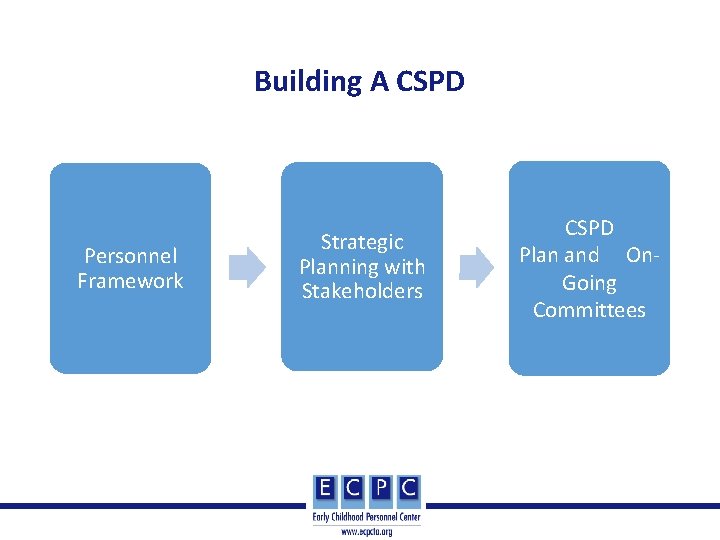 Building A CSPD

Personnel Framework

Strategic Planning with Stakeholders

CSPD Plan and On-Going Committees

E C P C
Early Childhood Personnel Center
www.ecpcta.org